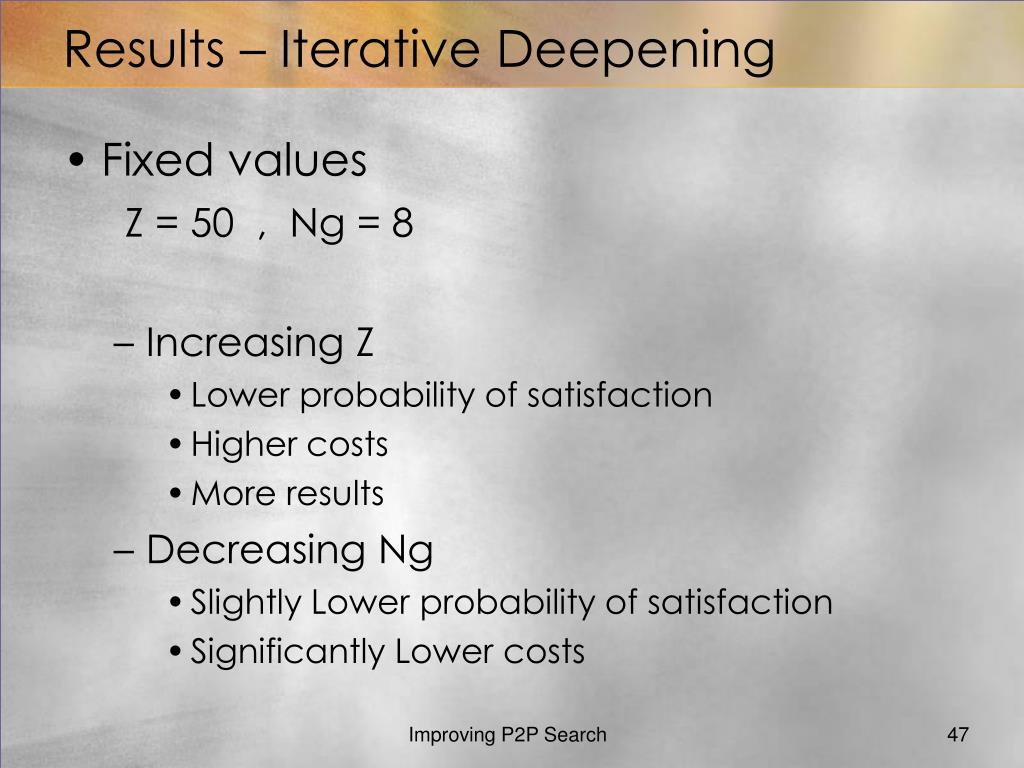 Results – Iterative Deepening

• Fixed values
Z = 50 , Ng = 8

– Increasing Z
• Lower probability of satisfaction
• Higher costs
• More results
– Decreasing Ng
• Slightly Lower probability of satisfaction
• Significantly Lower costs

Improving P2P Search

47